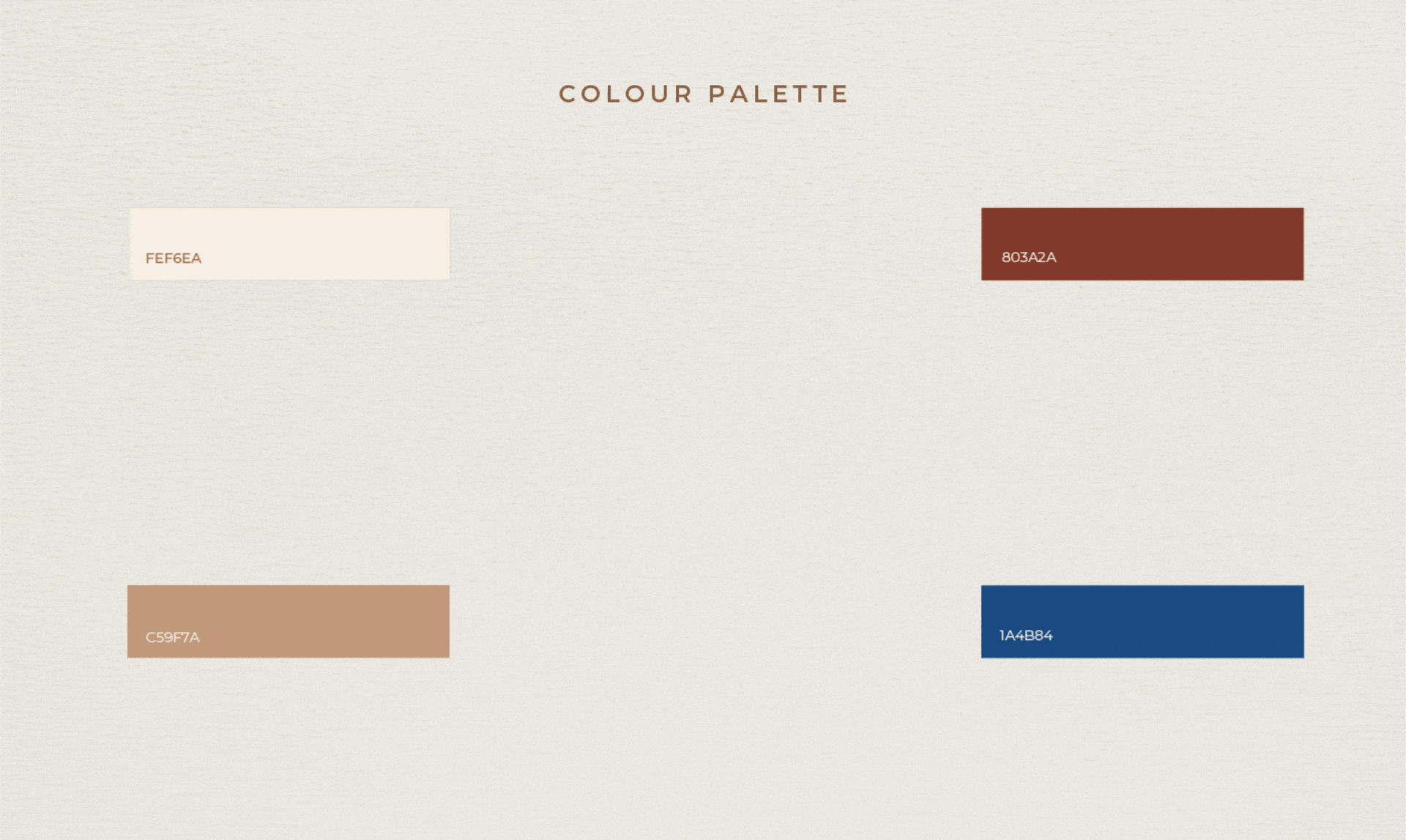 COLOUR PALETTE

FEF6EA

803A2A

C59F7A

1A4B84